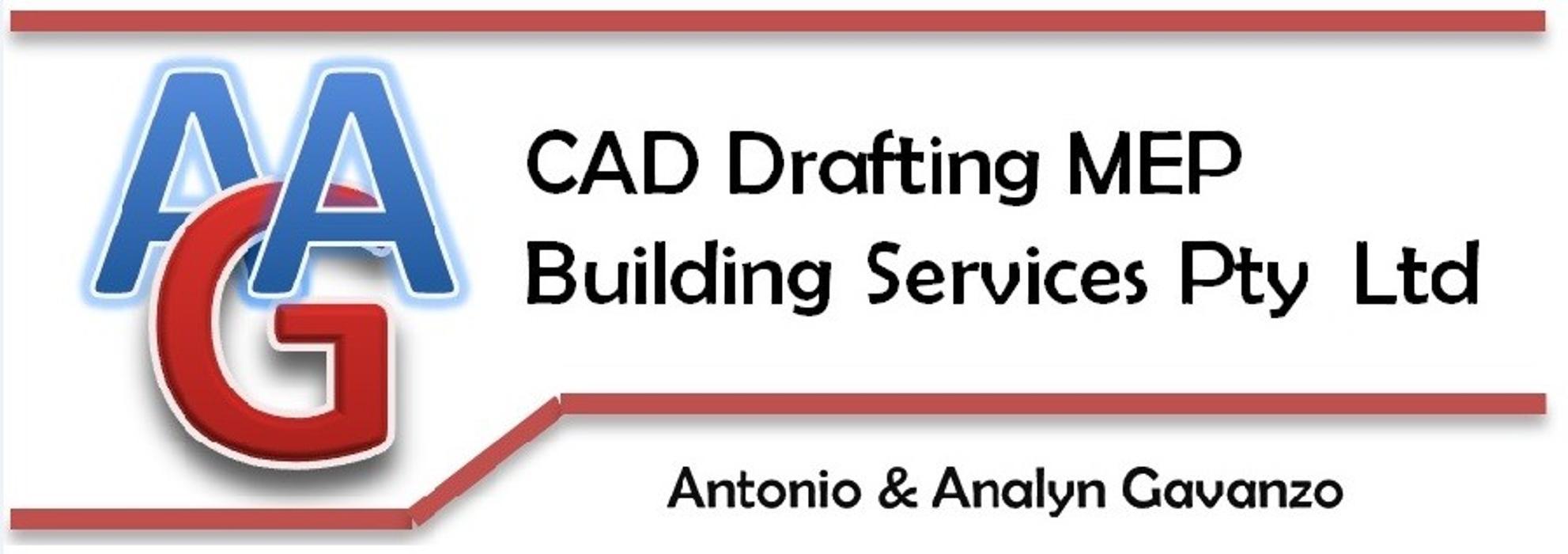 AAG

CAD Drafting MEP
Building Services Pty Ltd

Antonio & Analyn Gavanzo